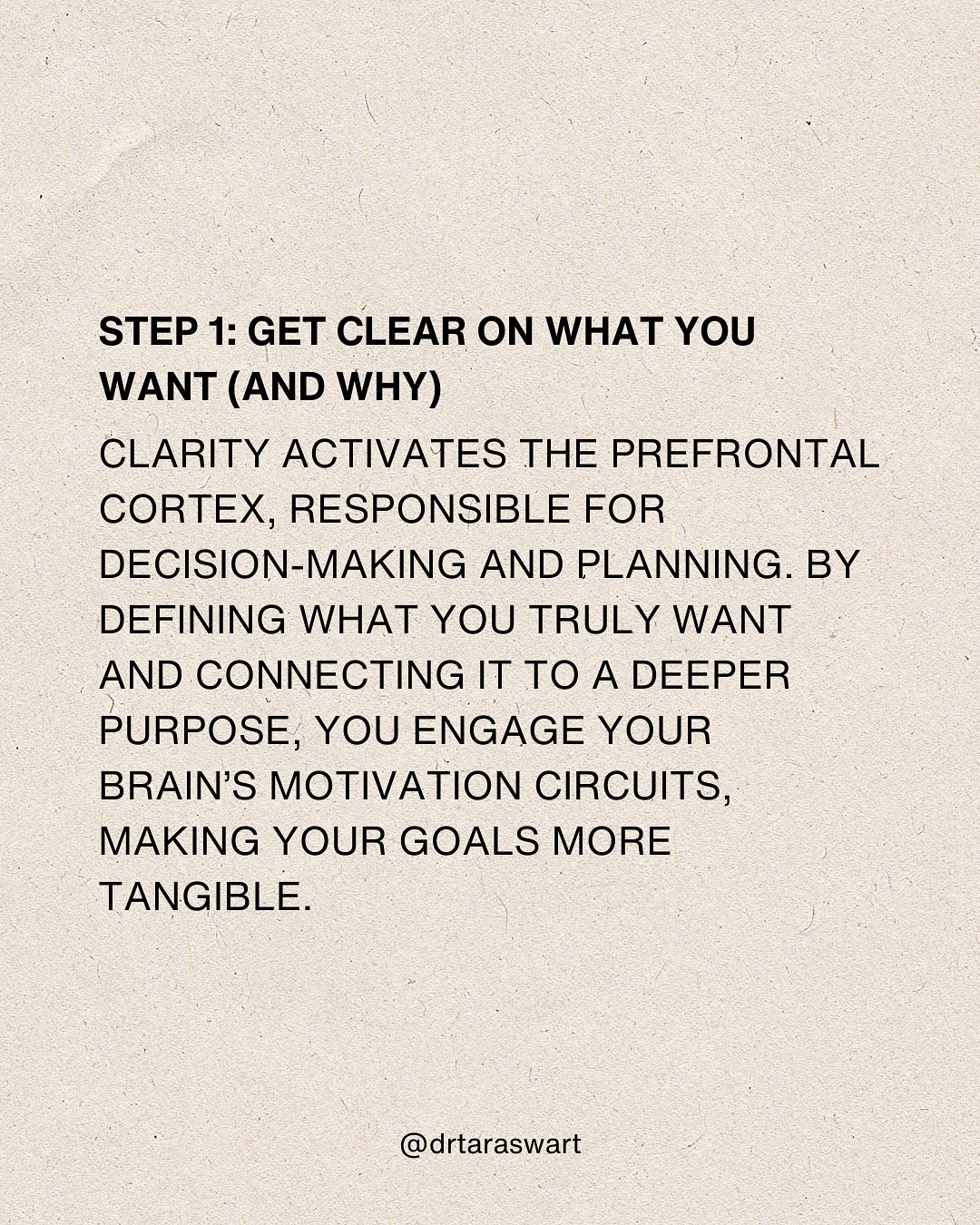 STEP 1: GET CLEAR ON WHAT YOU WANT (AND WHY)

CLARITY ACTIVATES THE PREFRONTAL CORTEX, RESPONSIBLE FOR DECISION-MAKING AND PLANNING. BY DEFINING WHAT YOU TRULY WANT AND CONNECTING IT TO A DEEPER PURPOSE, YOU ENGAGE YOUR BRAIN'S MOTIVATION CIRCUITS, MAKING YOUR GOALS MORE TANGIBLE.

@drtaraswart